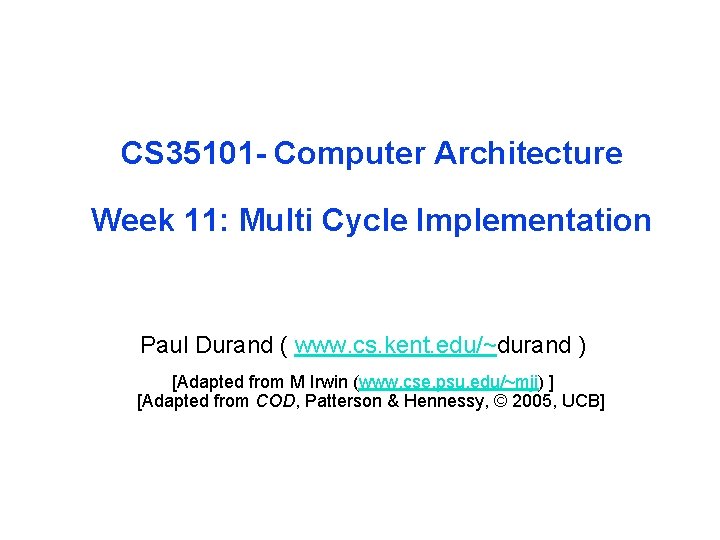 CS35101- Computer Architecture

Week 11: Multi Cycle Implementation

Paul Durand ( www.cs.kent.edu/~durand )

[Adapted from M Irwin (www.cse.psu.edu/~mji) ]
[Adapted from COD, Patterson & Hennessy, © 2005, UCB]